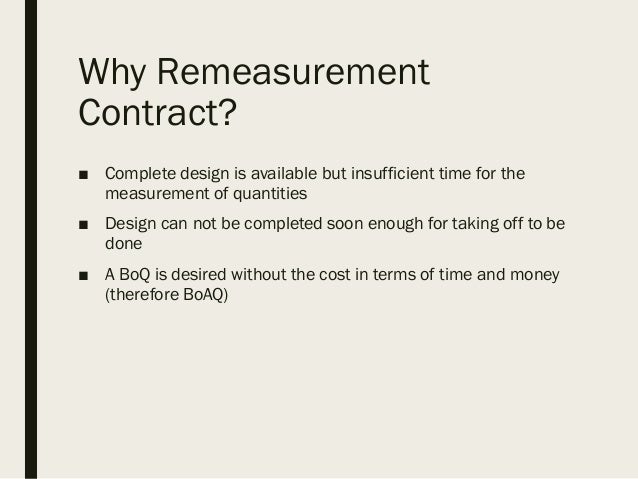 Why Remeasurement Contract?

■ Complete design is available but insufficient time for the measurement of quantities

■ Design can not be completed soon enough for taking off to be done

■ A BoQ is desired without the cost in terms of time and money (therefore BoAQ)